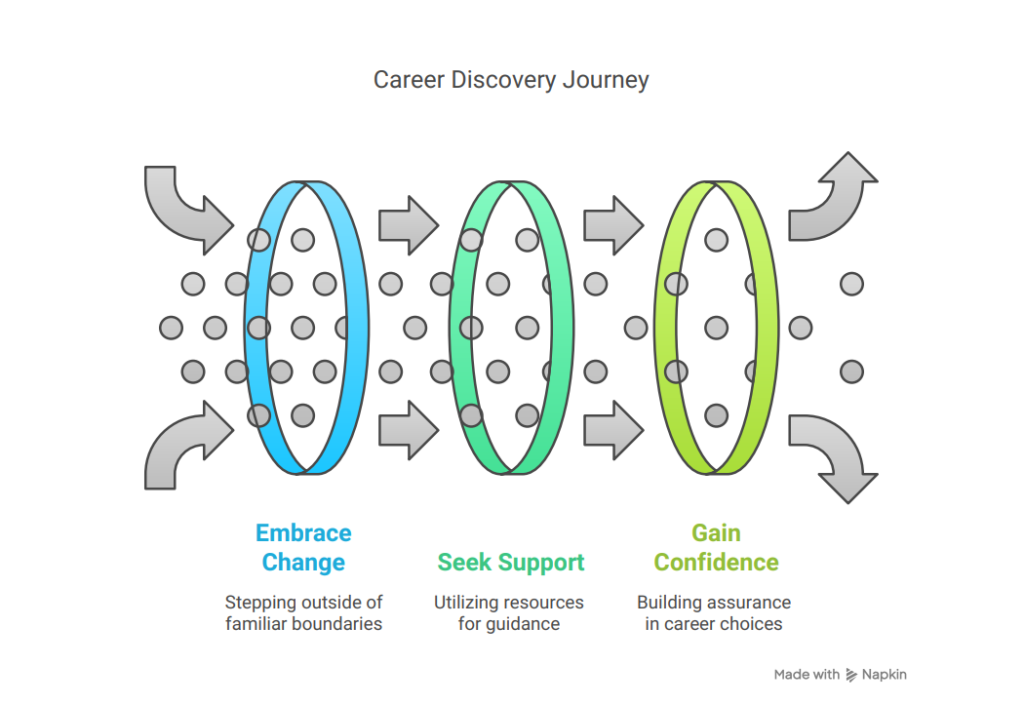 Career Discovery Journey

Embrace Change

Stepping outside of familiar boundaries

Seek Support

Utilizing resources for guidance

Gain Confidence

Building assurance in career choices

Made with Napkin